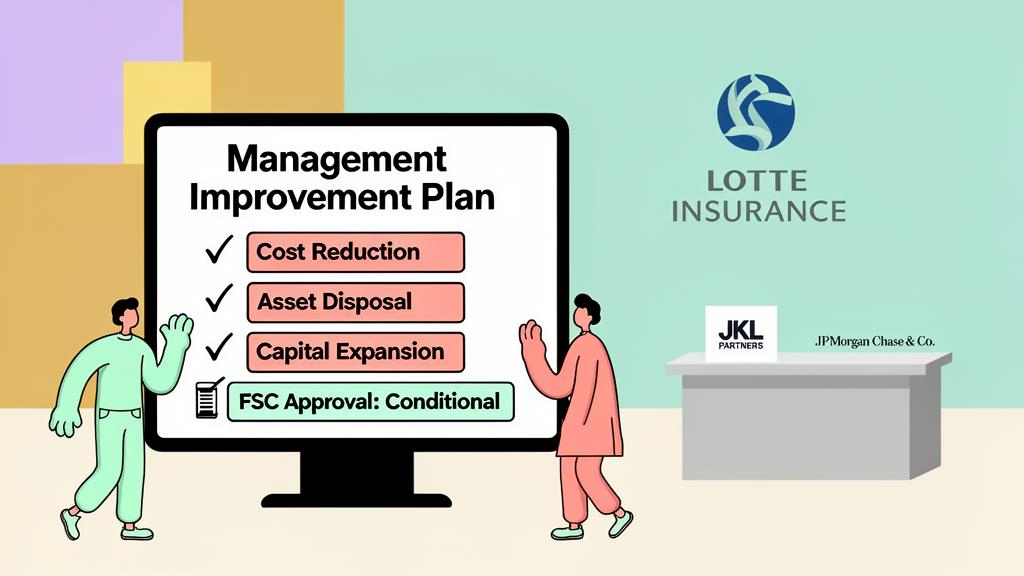 Management Improvement Plan

✓ Cost Reduction

✓ Asset Disposal

✓ Capital Expansion

FSC Approval: Conditional

LOTTE INSURANCE

JKL PARTNERS

JPMorgan Chase & Co.